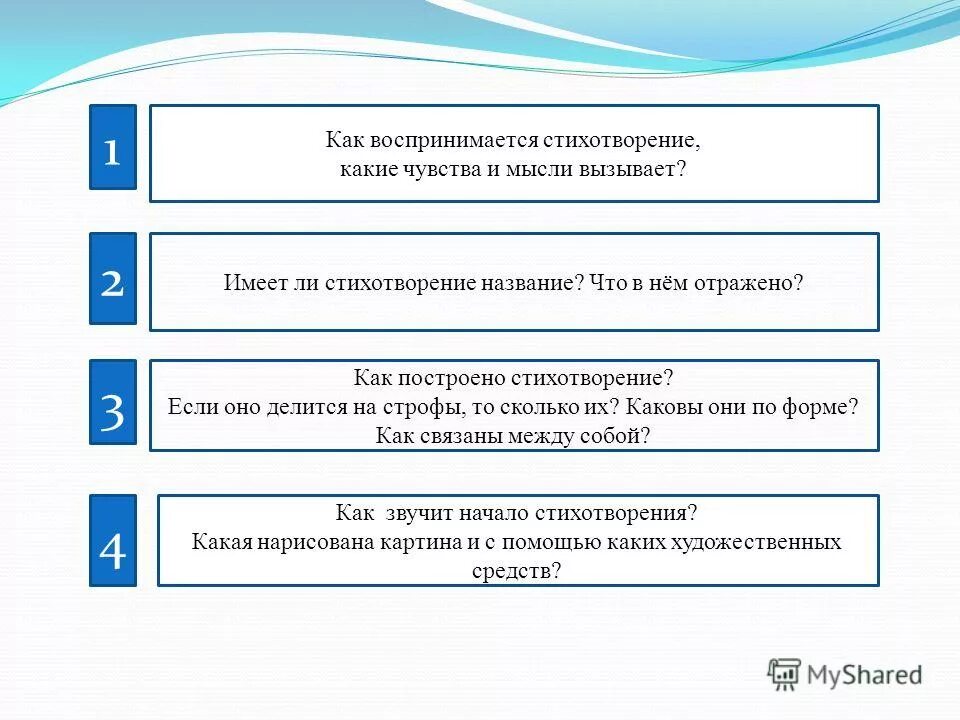 1

Как воспринимается стихотворение, какие чувства и мысли вызывает?

2

Имеет ли стихотворение название? Что в нём отражено?

3

Как построено стихотворение? Если оно делится на строфы, то сколько их? Каковы они по форме? Как связаны между собой?

4

Как звучит начало стихотворения? Какая нарисована картина и с помощью каких художественных средств?

MyShared